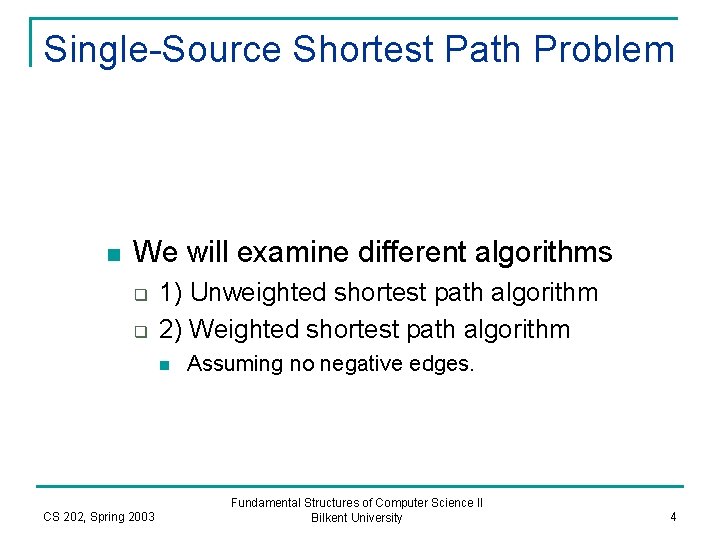 Single-Source Shortest Path Problem

We will examine different algorithms

1) Unweighted shortest path algorithm

2) Weighted shortest path algorithm

Assuming no negative edges.

CS 202, Spring 2003

Fundamental Structures of Computer Science II
Bilkent University

4